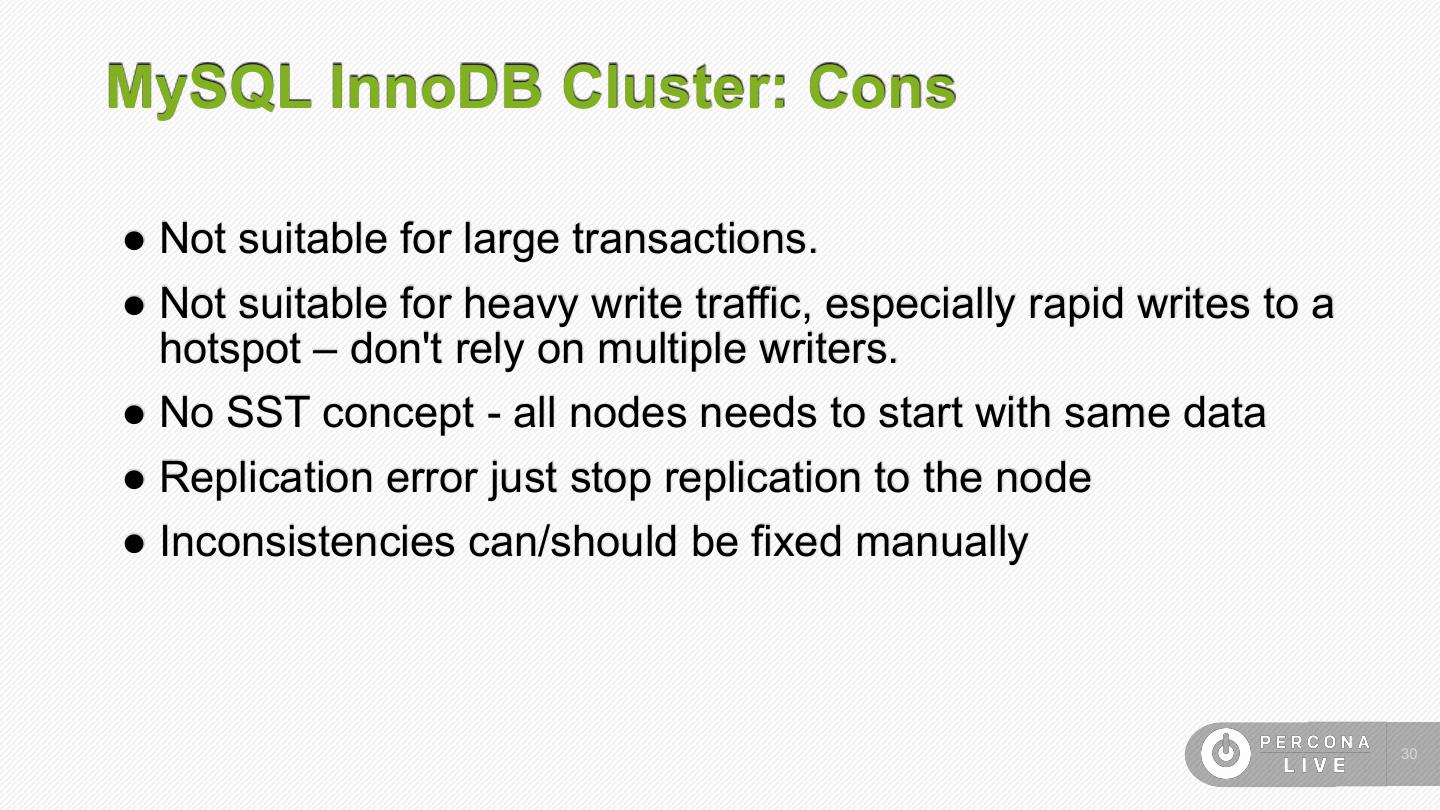 MySQL InnoDB Cluster: Cons

● Not suitable for large transactions.

● Not suitable for heavy write traffic, especially rapid writes to a hotspot – don't rely on multiple writers.

● No SST concept - all nodes needs to start with same data

● Replication error just stop replication to the node

● Inconsistencies can/should be fixed manually

PERCONA LIVE

30